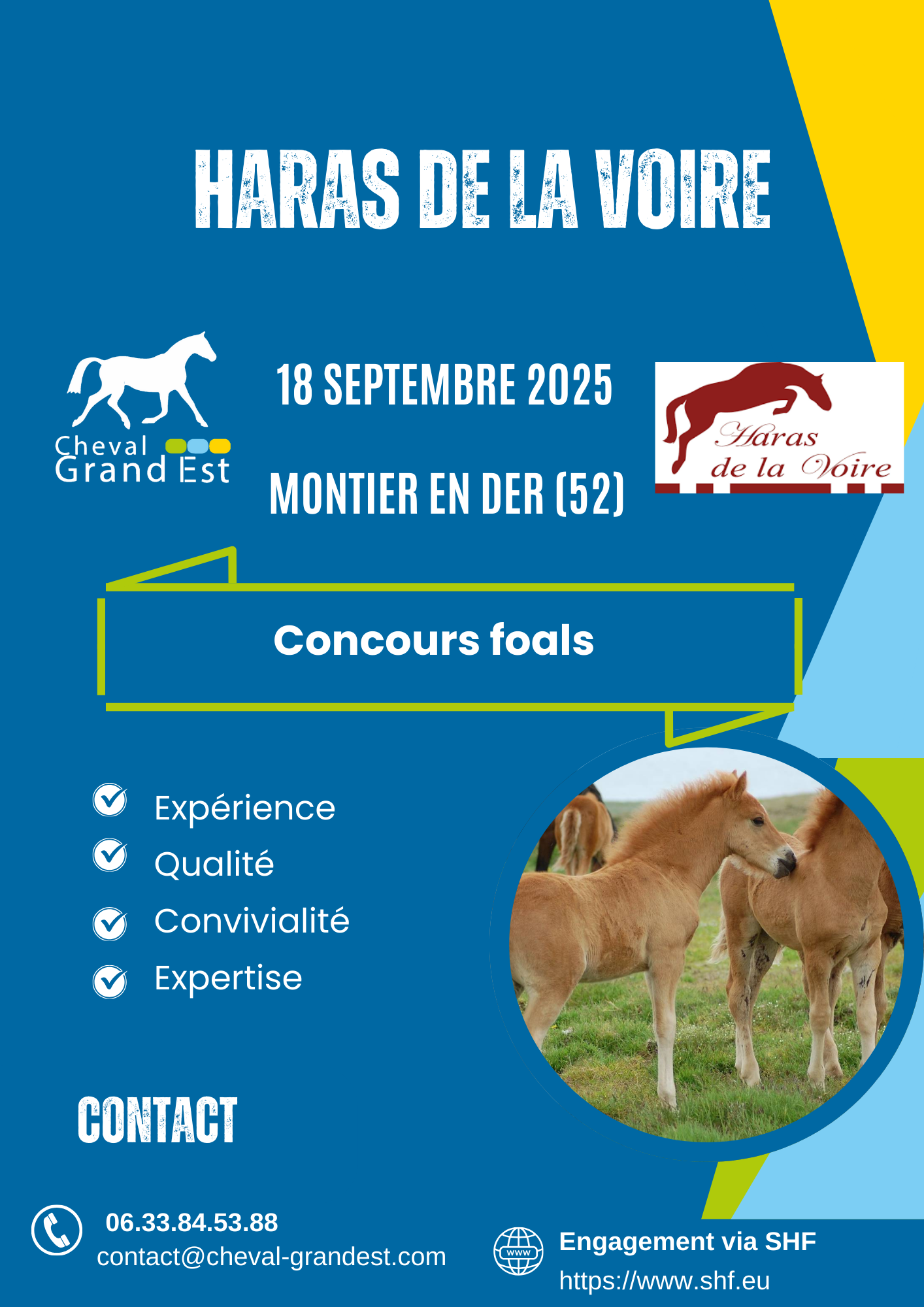 HARAS DE LA VOIRE

Cheval Grand Est

18 SEPTEMBRE 2025

MONTIER EN DER (52)

Haras de la Voire

Concours foals

Expérience
Qualité
Convivialité
Expertise

CONTACT

06.33.84.53.88
contact@cheval-grandest.com

www

Engagement via SHF
https://www.shf.eu